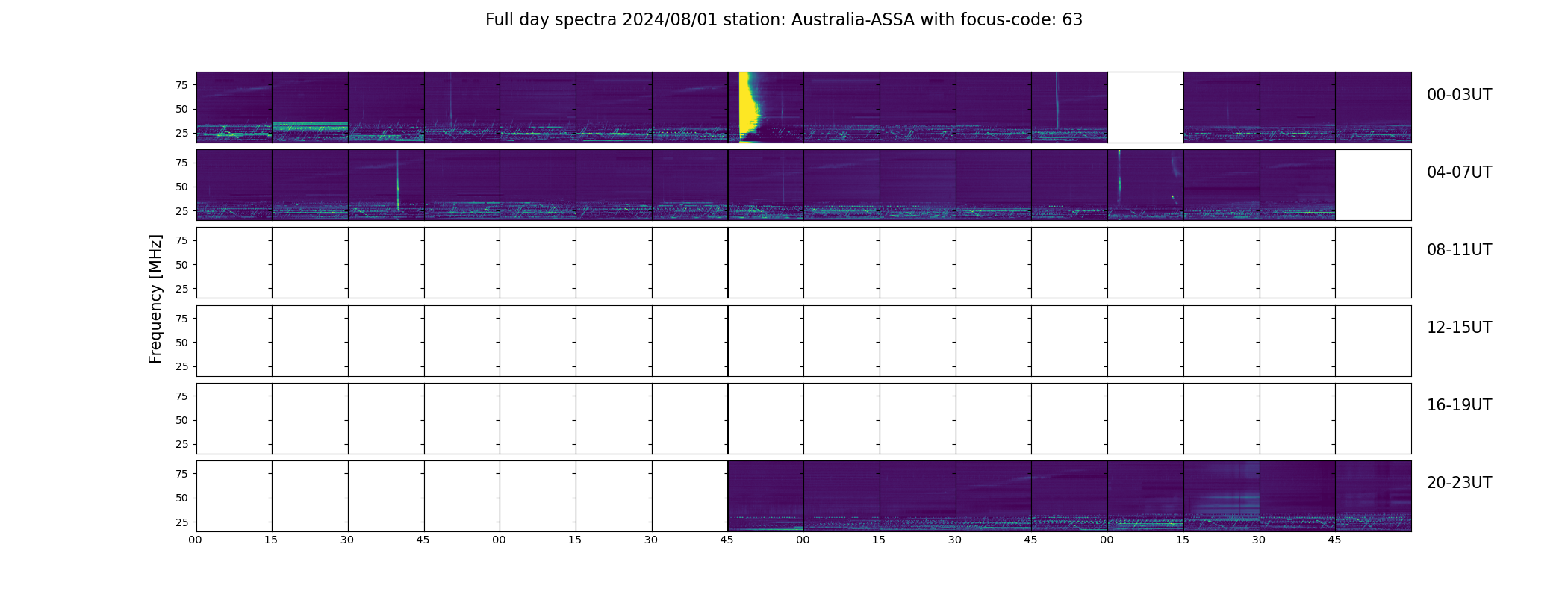 Full day spectra 2024/08/01 station: Australia-ASSA with focus-code: 63

Frequency [MHz]

75
50
25

00-03UT

75
50
25

04-07UT

75
50
25

08-11UT

75
50
25

12-15UT

75
50
25

16-19UT

75
50
25

20-23UT

00 15 30 45 00 15 30 45 00 15 30 45 00 15 30 45